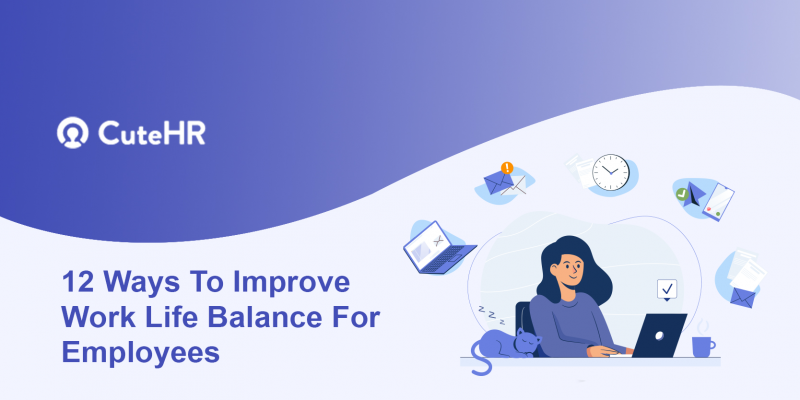 CuteHR

12 Ways To Improve Work Life Balance For Employees

z z z